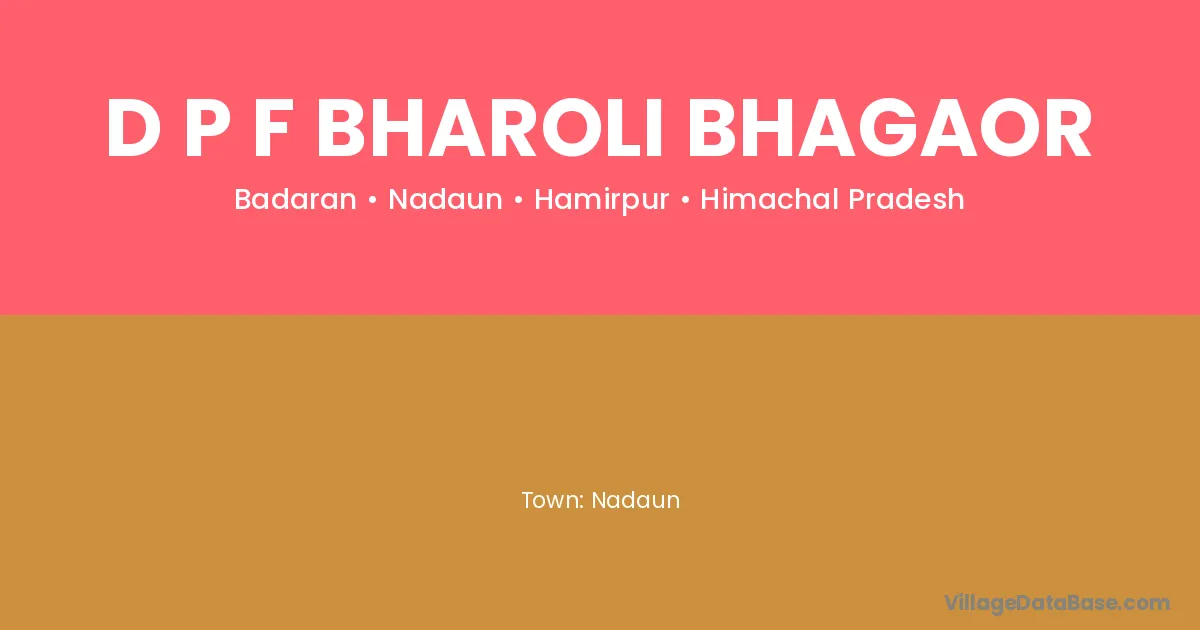 D P F BHAROLI BHAGAOR

Badaran • Nadaun • Hamirpur • Himachal Pradesh

Town: Nadaun

VillageDataBase.com